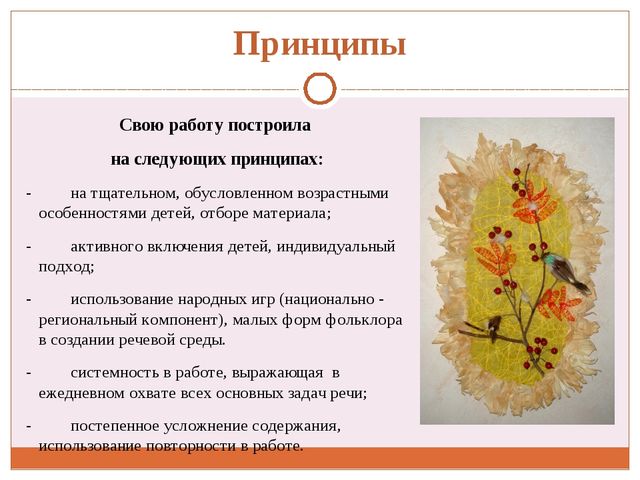 Принципы

Свою работу построила

на следующих принципах:

- на тщательном, обусловленном возрастными особенностями детей, отборе материала;

- активного включения детей, индивидуальный подход;

- использование народных игр (национально - региональный компонент), малых форм фольклора в создании речевой среды.

- системность в работе, выражающая в ежедневном охвате всех основных задач речи;

- постепенное усложнение содержания, использование повторности в работе.